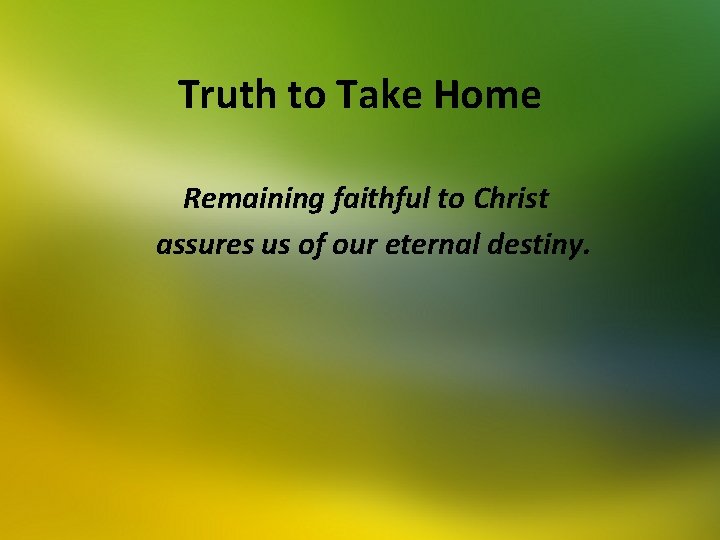 Truth to Take Home

Remaining faithful to Christ assures us of our eternal destiny.